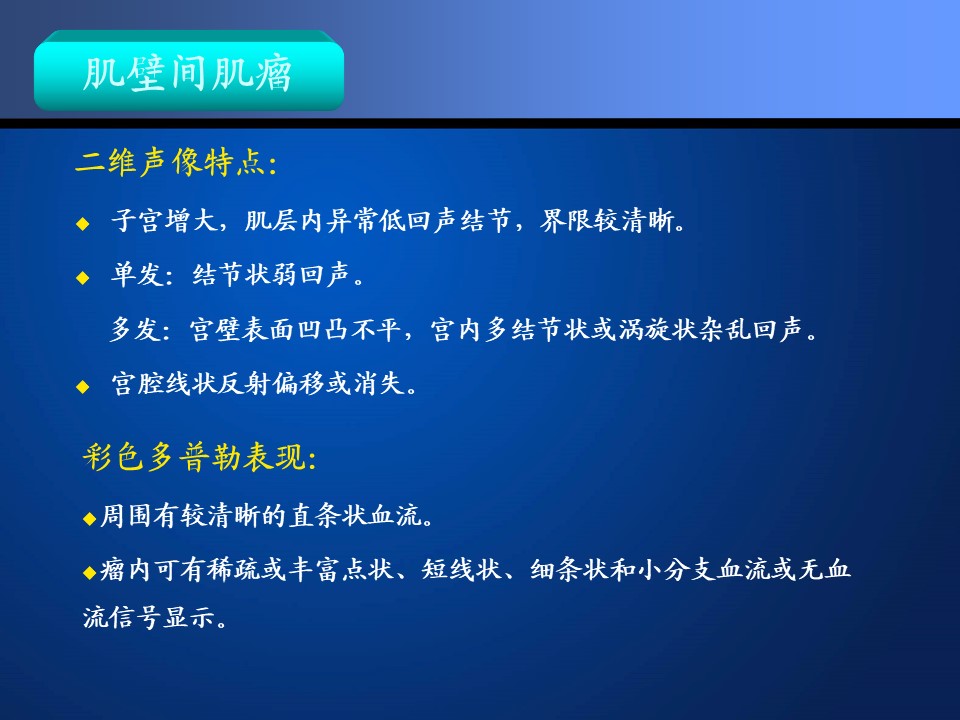 肌壁间肌瘤

二维声像特点:

◆ 子宫增大，肌层内异常低回声结节，界限较清晰。

◆ 单发：结节状弱回声。

多发：宫壁表面凹凸不平，宫内多结节状或涡旋状杂乱回声。

◆ 宫腔线状反射偏移或消失。

彩色多普勒表现:

◆周围有较清晰的直条状血流。

◆瘤内可有稀疏或丰富点状、短线状、细条状和小分支血流或无血流信号显示。